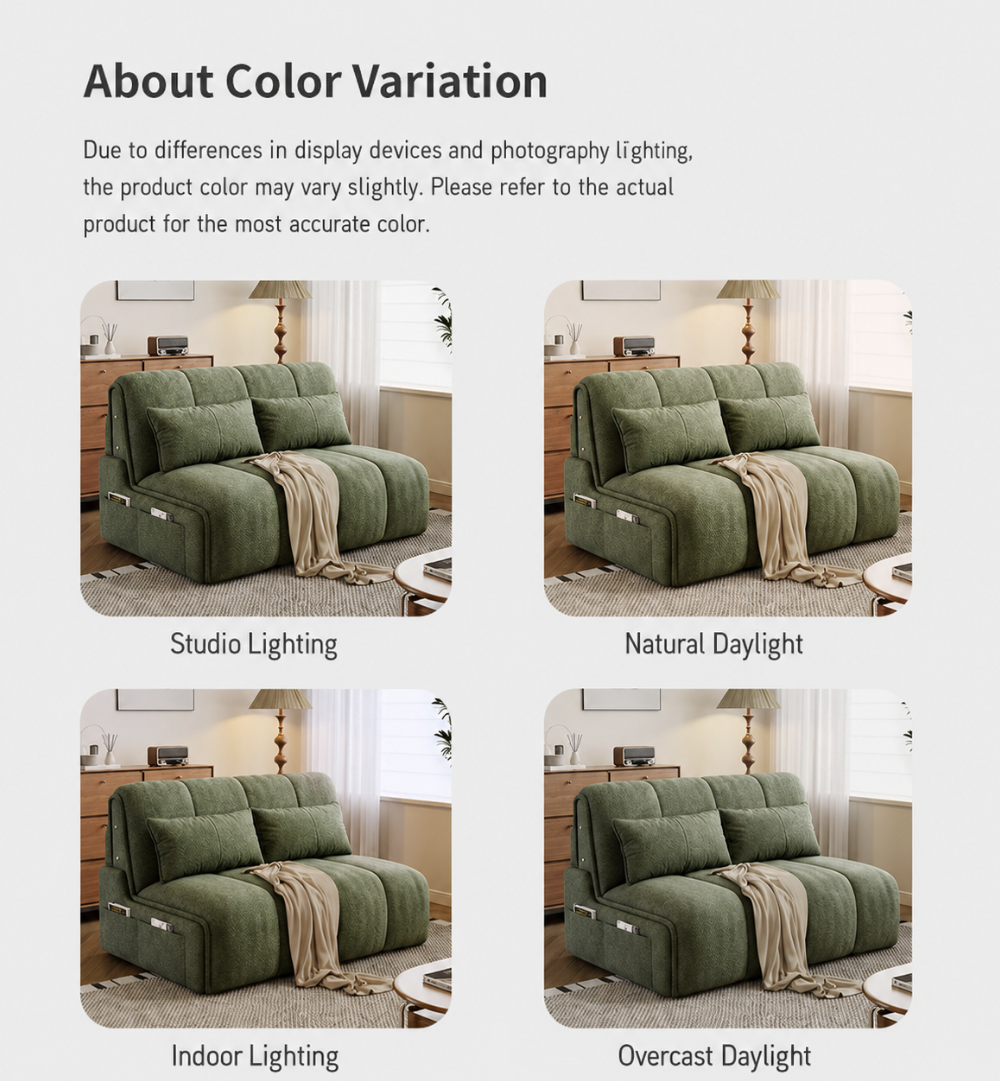 About Color Variation

Due to differences in display devices and photography lighting, the product color may vary slightly. Please refer to the actual product for the most accurate color.

Studio Lighting

Natural Daylight

Indoor Lighting

Overcast Daylight